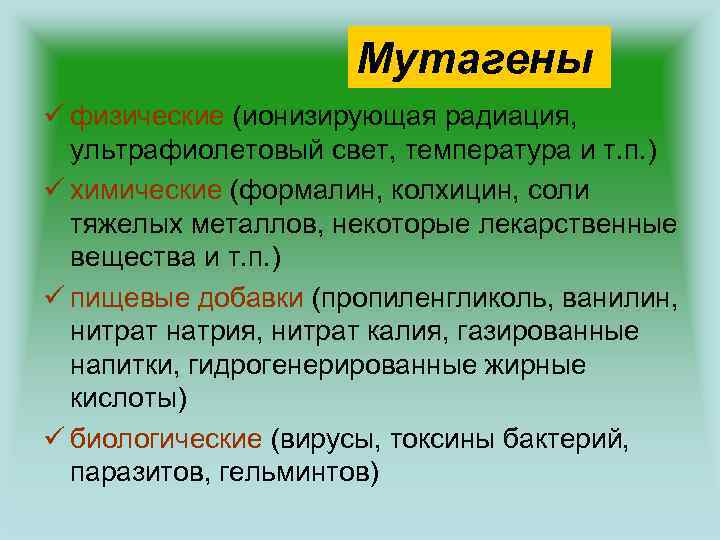 Мутагены

✓ физические (ионизирующая радиация, ультрафиолетовый свет, температура и т.п.)

✓ химические (формалин, колхицин, соли тяжелых металлов, некоторые лекарственные вещества и т.п.)

✓ пищевые добавки (пропиленгликоль, ванилин, нитрат натрия, нитрат калия, газированные напитки, гидрогенерированные жирные кислоты)

✓ биологические (вирусы, токсины бактерий, паразитов, гельминтов)